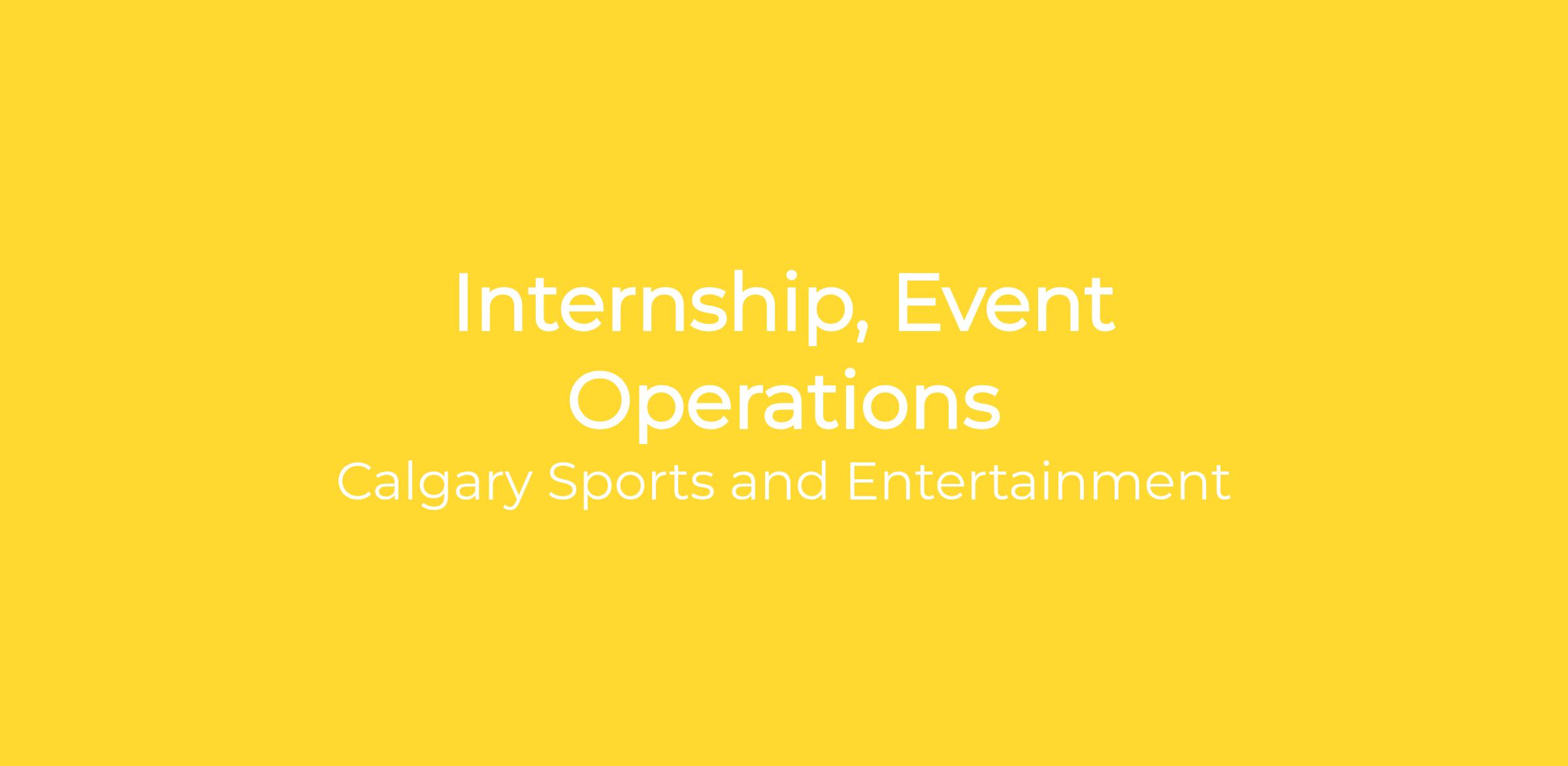 Internship, Event Operations

Calgary Sports and Entertainment